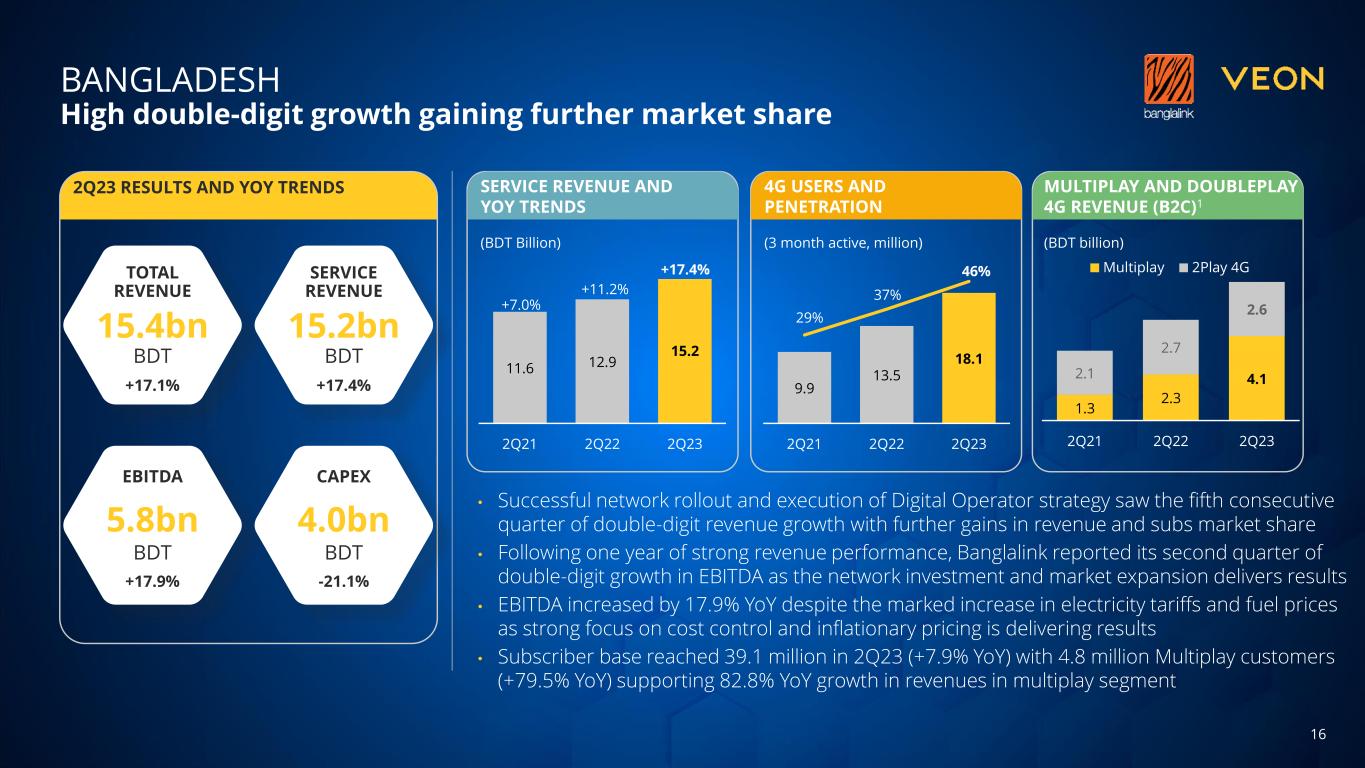 BANGLADESH
High double-digit growth gaining further market share

banglalink VEON

2Q23 RESULTS AND YOY TRENDS

TOTAL REVENUE
15.4bn
BDT
+17.1%

SERVICE REVENUE
15.2bn
BDT
+17.4%

EBITDA
5.8bn
BDT
+17.9%

CAPEX
4.0bn
BDT
-21.1%

SERVICE REVENUE AND YOY TRENDS
(BDT Billion)
+7.0% +11.2% +17.4%
11.6 12.9 15.2
2Q21 2Q22 2Q23

4G USERS AND PENETRATION
(3 month active, million)
29% 37% 46%
9.9 13.5 18.1
2Q21 2Q22 2Q23

MULTIPLAY AND DOUBLEPLAY 4G REVENUE (B2C)$^1$
(BDT billion)
Multiplay 2Play 4G
2.1 2.7 2.6
1.3 2.3 4.1
2Q21 2Q22 2Q23

• Successful network rollout and execution of Digital Operator strategy saw the fifth consecutive quarter of double-digit revenue growth with further gains in revenue and subs market share
• Following one year of strong revenue performance, Banglalink reported its second quarter of double-digit growth in EBITDA as the network investment and market expansion delivers results
• EBITDA increased by 17.9% YoY despite the marked increase in electricity tariffs and fuel prices as strong focus on cost control and inflationary pricing is delivering results
• Subscriber base reached 39.1 million in 2Q23 (+7.9% YoY) with 4.8 million Multiplay customers (+79.5% YoY) supporting 82.8% YoY growth in revenues in multiplay segment

16